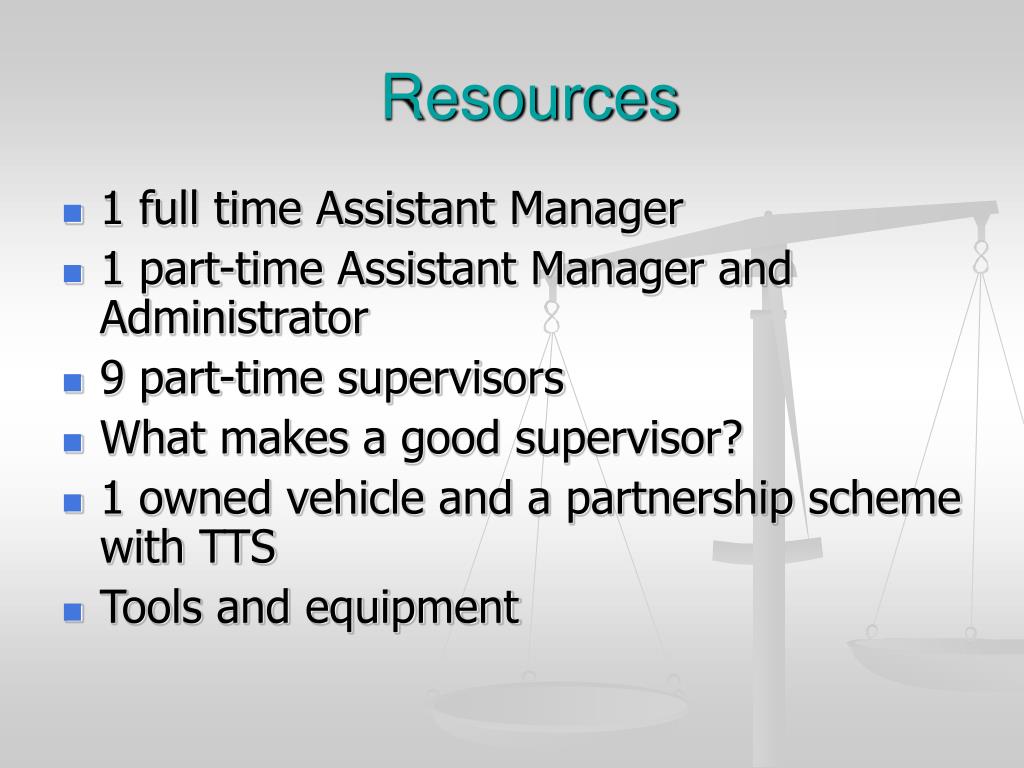 Resources

- 1 full time Assistant Manager
- 1 part-time Assistant Manager and Administrator
- 9 part-time supervisors
- What makes a good supervisor?
- 1 owned vehicle and a partnership scheme with TTS
- Tools and equipment